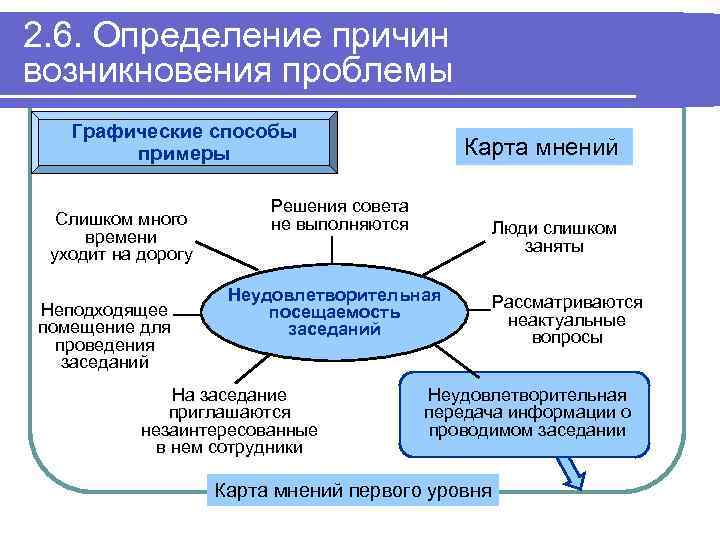 2.6. Определение причин возникновения проблемы

Графические способы примеры

Карта мнений

Слишком много времени уходит на дорогу

Решения совета не выполняются

Люди слишком заняты

Неподходящее помещение для проведения заседаний

Неудовлетворительная посещаемость заседаний

Рассматриваются неактуальные вопросы

На заседание приглашаются незаинтересованные в нем сотрудники

Неудовлетворительная передача информации о проводимом заседании

Карта мнений первого уровня